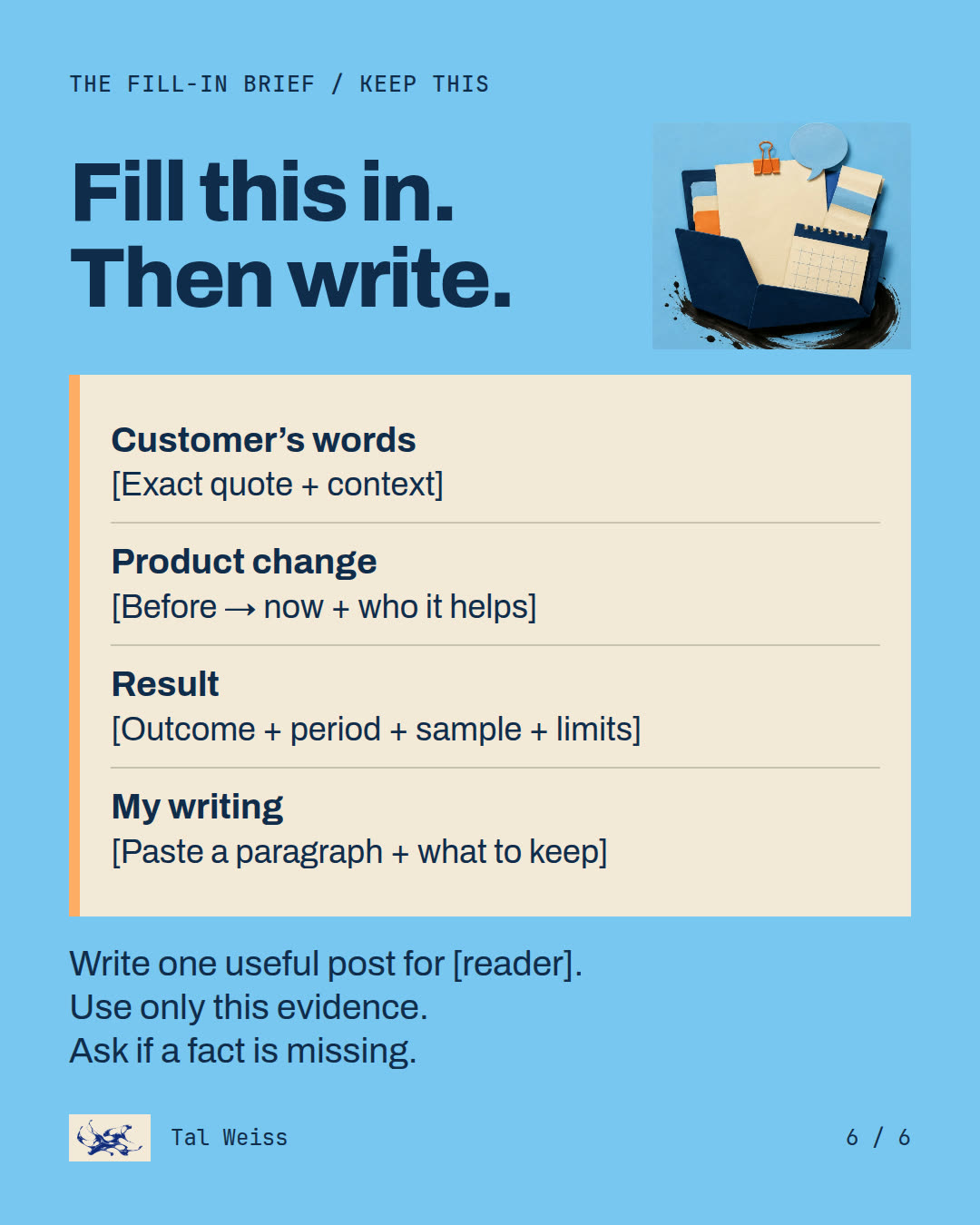 THE FILL-IN BRIEF / KEEP THIS

Fill this in.
Then write.

Customer's words
[Exact quote + context]

Product change
[Before → now + who it helps]

Result
[Outcome + period + sample + limits]

My writing
[Paste a paragraph + what to keep]

Write one useful post for [reader].
Use only this evidence.
Ask if a fact is missing.

Tal Weiss

6 / 6